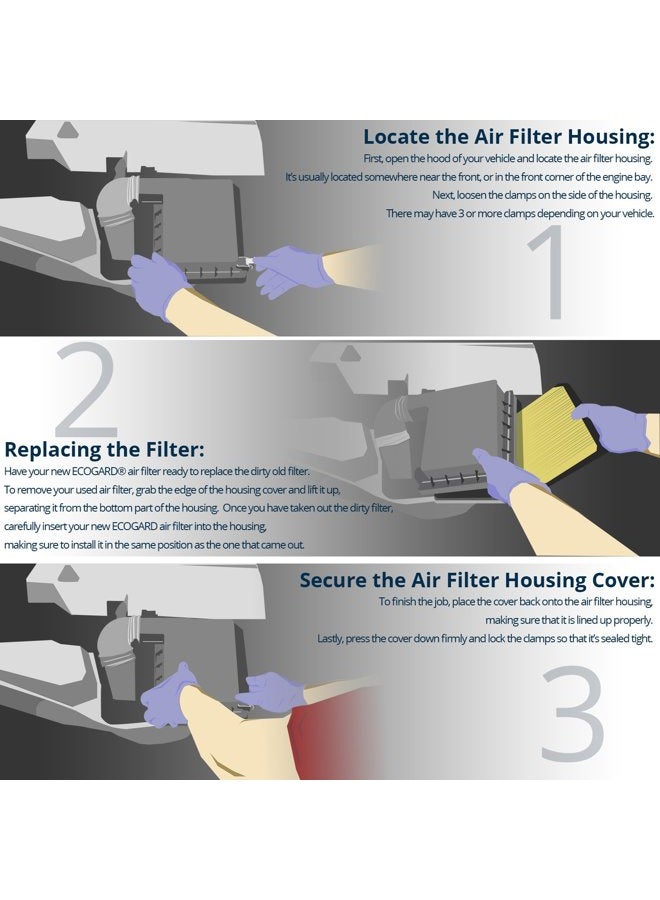 Locate the Air Filter Housing:

First, open the hood of your vehicle and locate the air filter housing. It's usually located somewhere near the front, or in the front corner of the engine bay. Next, loosen the clamps on the side of the housing. There may have 3 or more clamps depending on your vehicle.

1

2

Replacing the Filter:

Have your new ECOGARD® air filter ready to replace the dirty old filter. To remove your used air filter, grab the edge of the housing cover and lift it up, separating it from the bottom part of the housing. Once you have taken out the dirty filter, carefully insert your new ECOGARD air filter into the housing, making sure to install it in the same position as the one that came out.

Secure the Air Filter Housing Cover:

To finish the job, place the cover back onto the air filter housing, making sure that it is lined up properly. Lastly, press the cover down firmly and lock the clamps so that it's sealed tight.

3